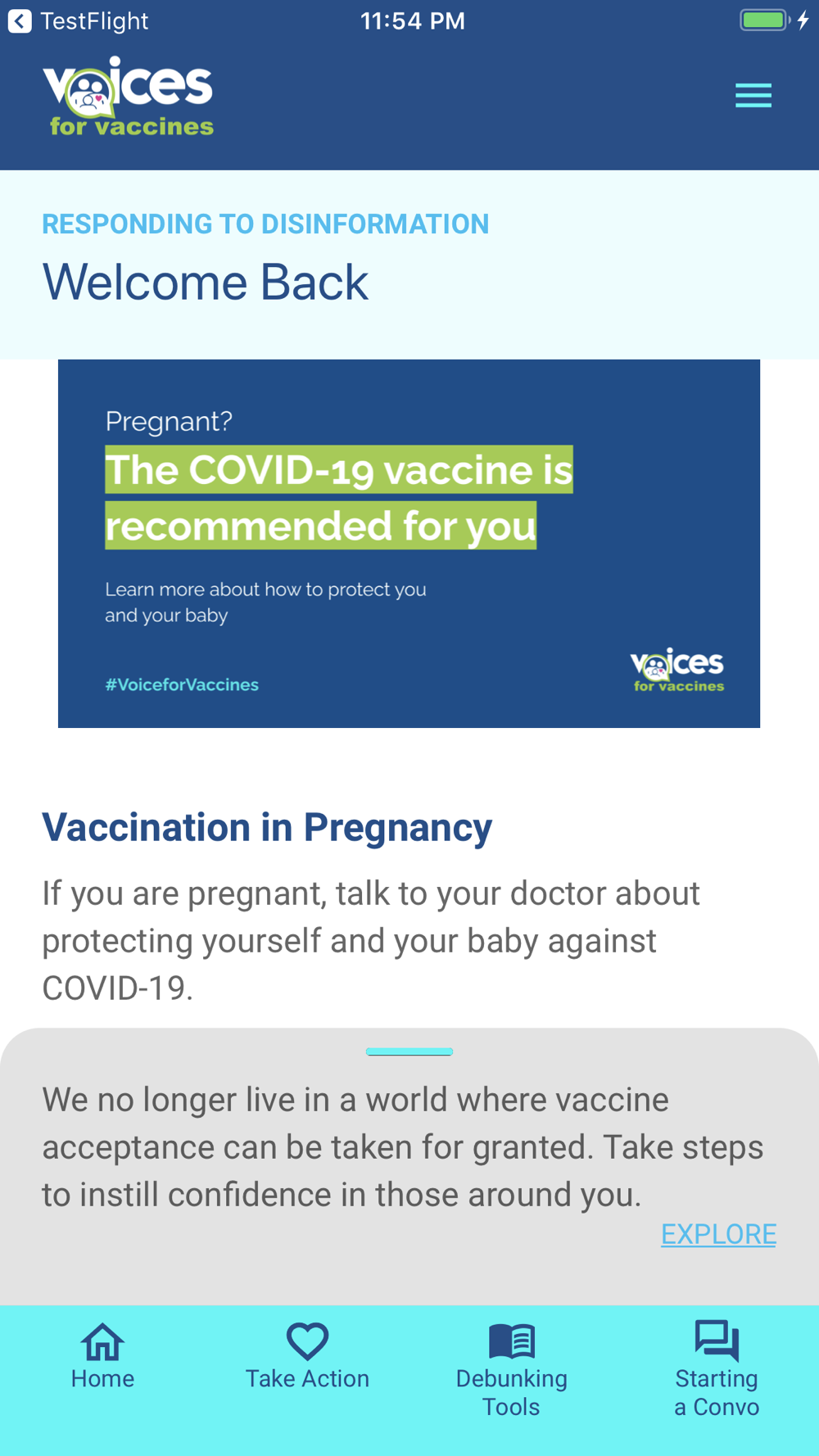 TestFlight 11:54 PM

voices for vaccines

RESPONDING TO DISINFORMATION

Welcome Back

Pregnant?

The COVID-19 vaccine is recommended for you

Learn more about how to protect you and your baby

#VoiceforVaccines

voices for vaccines

Vaccination in Pregnancy

If you are pregnant, talk to your doctor about protecting yourself and your baby against COVID-19.

We no longer live in a world where vaccine acceptance can be taken for granted. Take steps to instill confidence in those around you.

EXPLORE

Home

Take Action

Debunking Tools

Starting a Convo